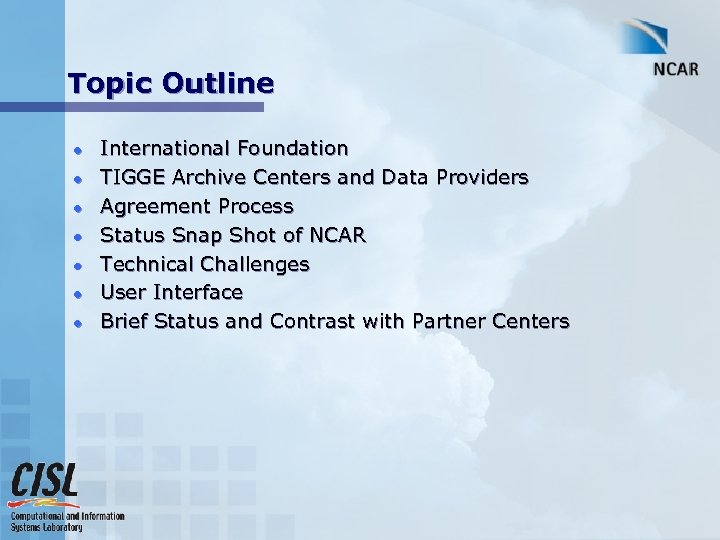 NCAR

Topic Outline

- International Foundation
- TIGGE Archive Centers and Data Providers
- Agreement Process
- Status Snap Shot of NCAR
- Technical Challenges
- User Interface
- Brief Status and Contrast with Partner Centers

CISL
Computational and Information Systems Laboratory